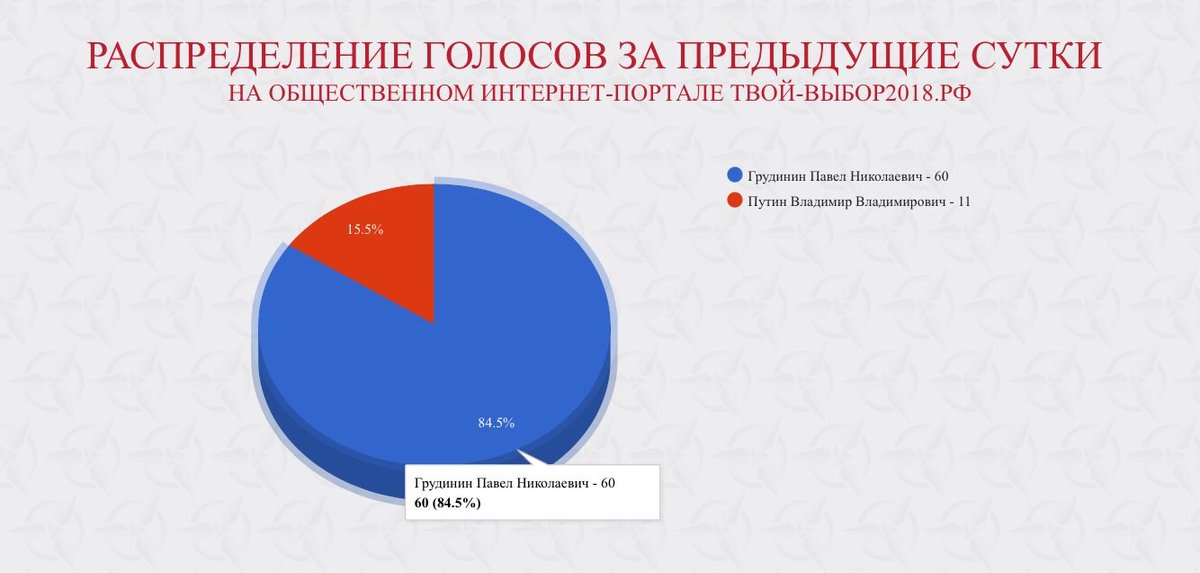 РАСПРЕДЕЛЕНИЕ ГОЛОСОВ ЗА ПРЕДЫДУЩИЕ СУТКИ
НА ОБЩЕСТВЕННОМ ИНТЕРНЕТ-ПОРТАЛЕ ТВОЙ-ВЫБОР2018.РФ

Грудинин Павел Николаевич - 60
Путин Владимир Владимирович - 11

15.5%

84.5%

Грудинин Павел Николаевич - 60
60 (84.5%)